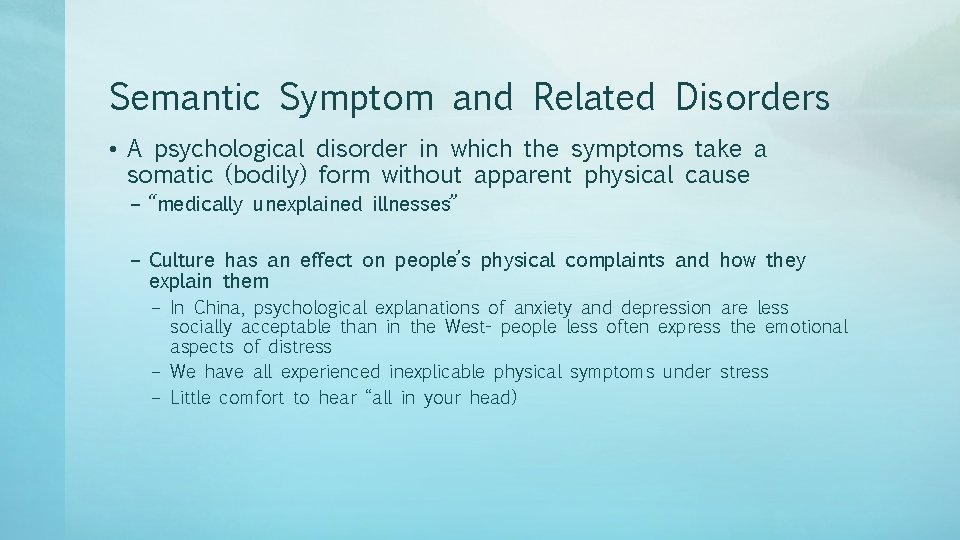 Semantic Symptom and Related Disorders

• A psychological disorder in which the symptoms take a somatic (bodily) form without apparent physical cause

– "medically unexplained illnesses"

– Culture has an effect on people's physical complaints and how they explain them

– In China, psychological explanations of anxiety and depression are less socially acceptable than in the West- people less often express the emotional aspects of distress

– We have all experienced inexplicable physical symptoms under stress

– Little comfort to hear "all in your head)